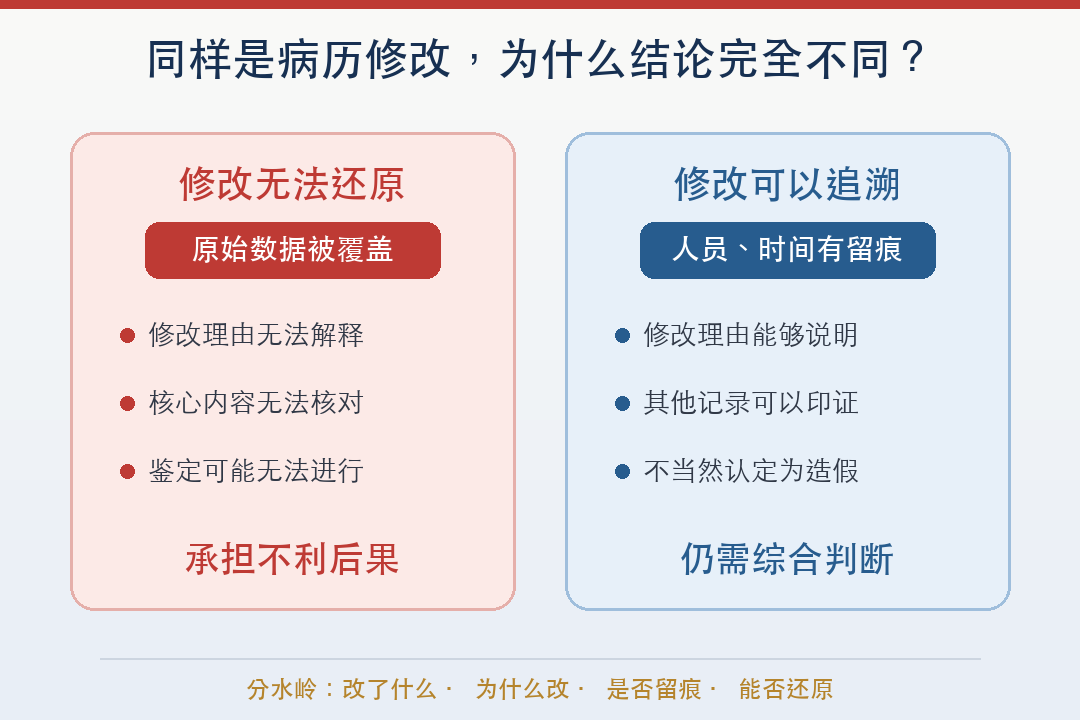 同样是病历修改，为什么结论完全不同？

修改无法还原

原始数据被覆盖

修改理由无法解释

核心内容无法核对

鉴定可能无法进行

承担不利后果

修改可以追溯

人员、时间有留痕

修改理由能够说明

其他记录可以印证

不当然认定为造假

仍需综合判断

分水岭：改了什么 · 为什么改 · 是否留痕 · 能否还原